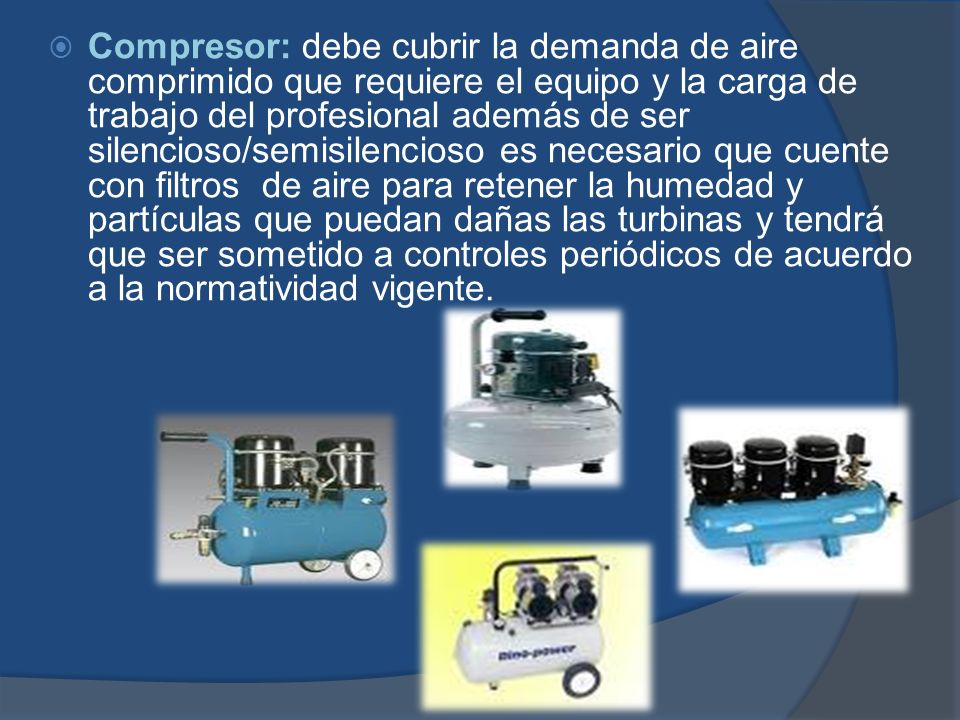 Compresor: debe cubrir la demanda de aire comprimido que requiere el equipo y la carga de trabajo del profesional además de ser silencioso/semisilencioso es necesario que cuente con filtros de aire para retener la humedad y partículas que puedan dañas las turbinas y tendrá que ser sometido a controles periódicos de acuerdo a la normatividad vigente.

Rino-power